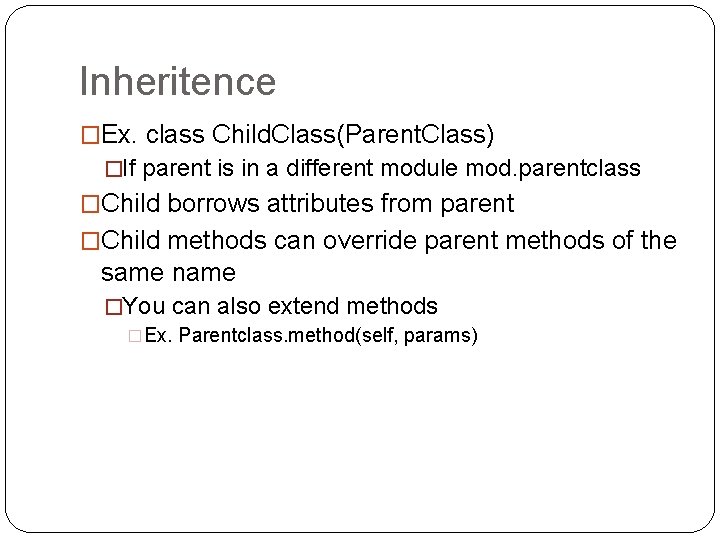 Inheritence

□Ex. class ChildClass(ParentClass)

□If parent is in a different module mod.parentclass

□Child borrows attributes from parent

□Child methods can override parent methods of the same name

□You can also extend methods

□Ex. Parentclass.method(self, params)